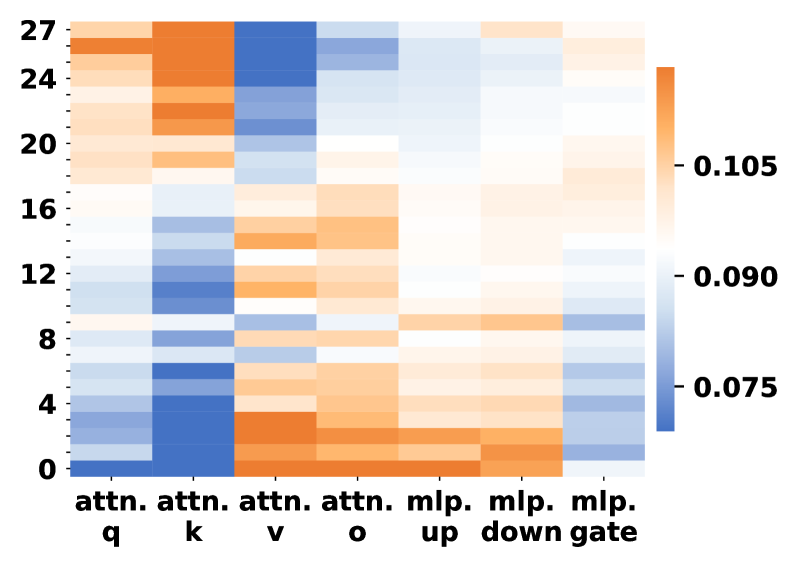 27
24
20
16
12
8
4
0

attn. q
attn. k
attn. v
attn. o
mlp. up
mlp. down
mlp. gate

0.105
0.090
0.075